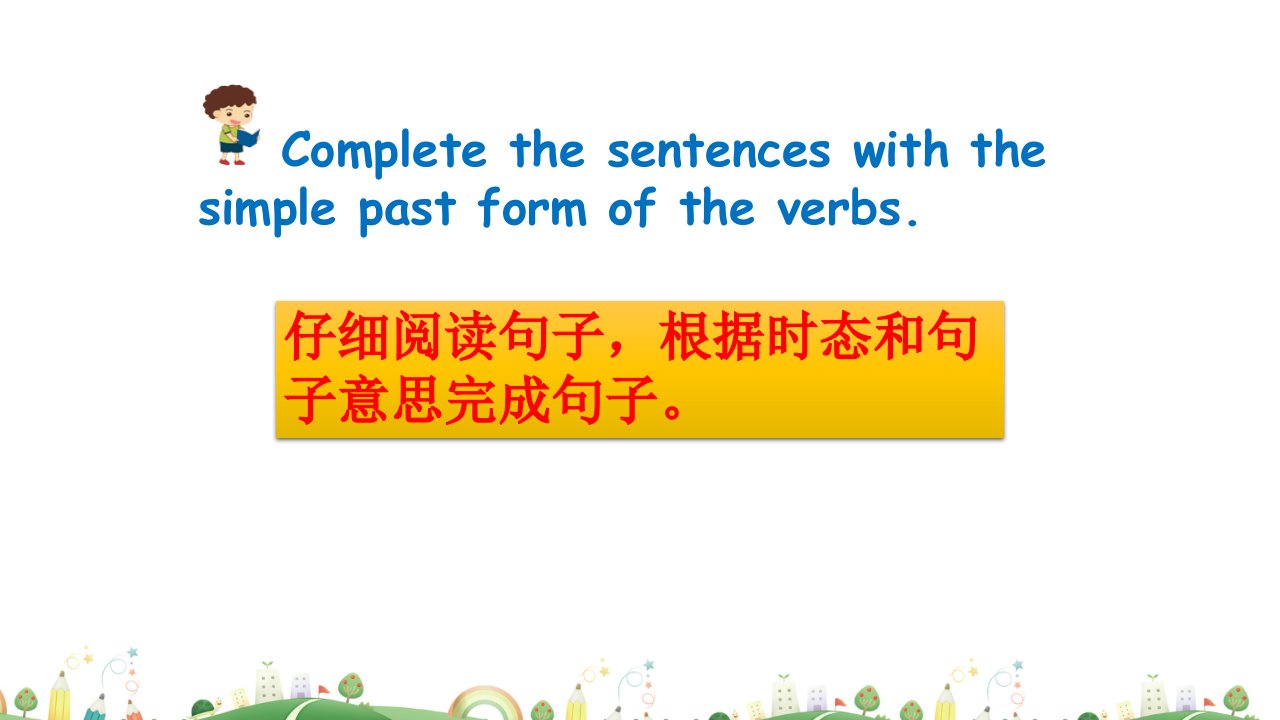 Complete the sentences with the simple past form of the verbs.

仔细阅读句子，根据时态和句子意思完成句子。